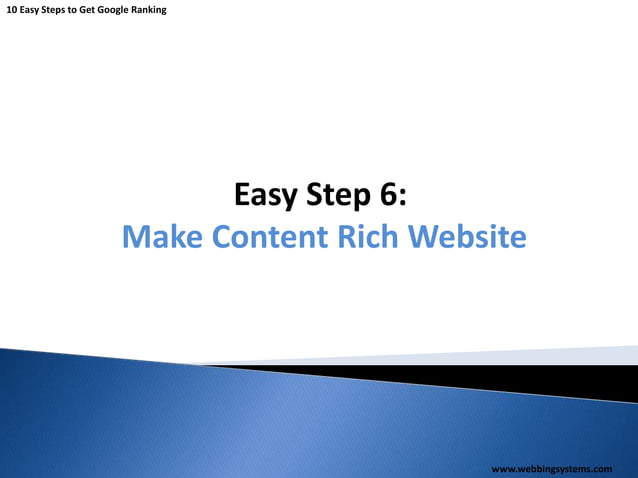 10 Easy Steps to Get Google Ranking

Easy Step 6:
Make Content Rich Website

www.webbingsystems.com